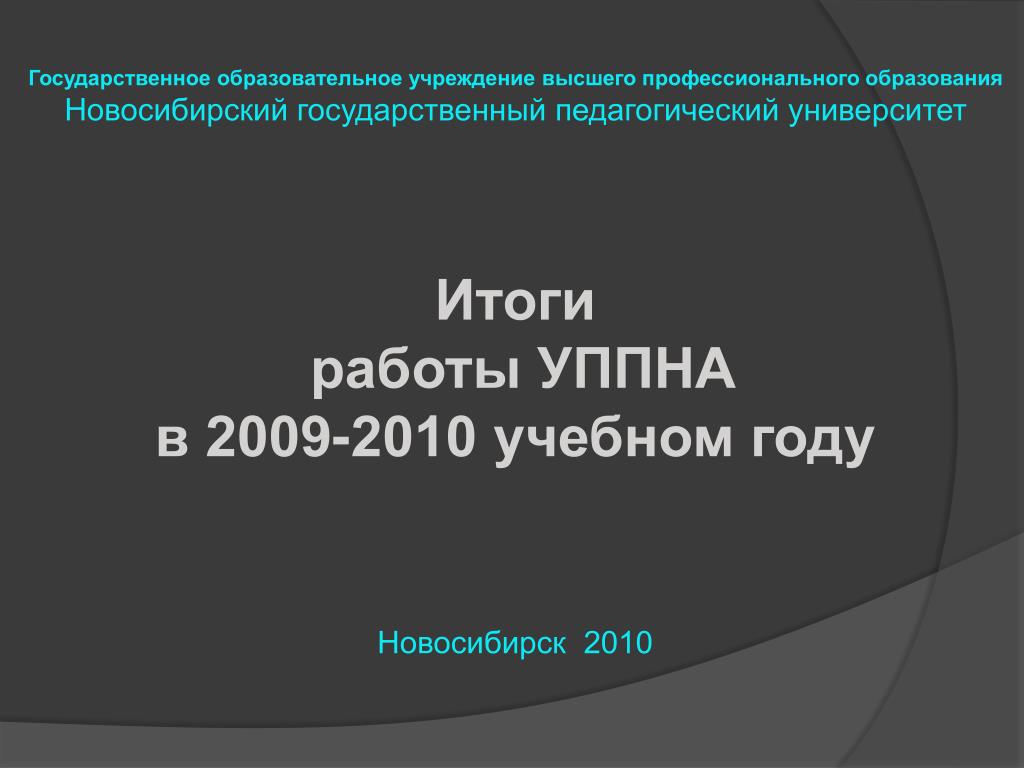 Государственное образовательное учреждение высшего профессионального образования
Новосибирский государственный педагогический университет

Итоги
работы УППНА
в 2009-2010 учебном году

Новосибирск 2010